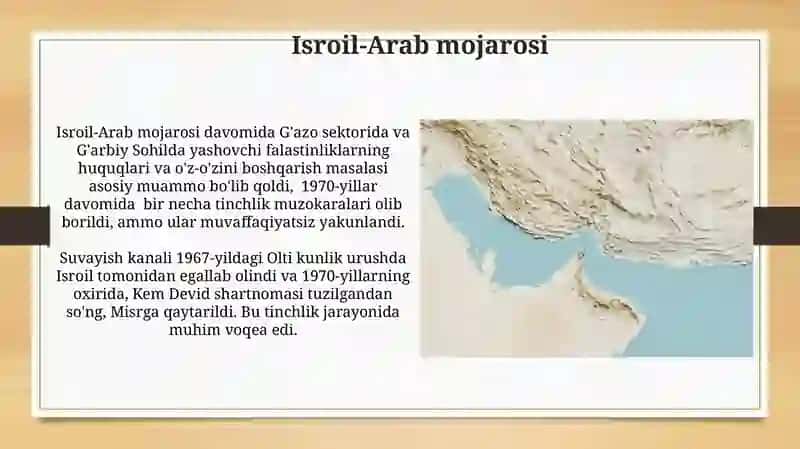 Isroil-Arab mojarosi

Isroil-Arab mojarosi davomida G'azo sektorida va G'arbiy Sohilda yashovchi falastinliklarning huquqlari va o'z-o'zini boshqarish masalasi asosiy muammo bo'lib qoldi, 1970-yillar davomida bir necha tinchlik muzokaralari olib borildi, ammo ular muvaffaqiyatsiz yakunlandi.

Suvayish kanali 1967-yildagi Olti kunlik urushda Isroil tomonidan egallab olindi va 1970-yillarning oxirida, Kem Devid shartnomasi tuzilgandan so'ng, Misrga qaytarildi. Bu tinchlik jarayonida muhim voqea edi.